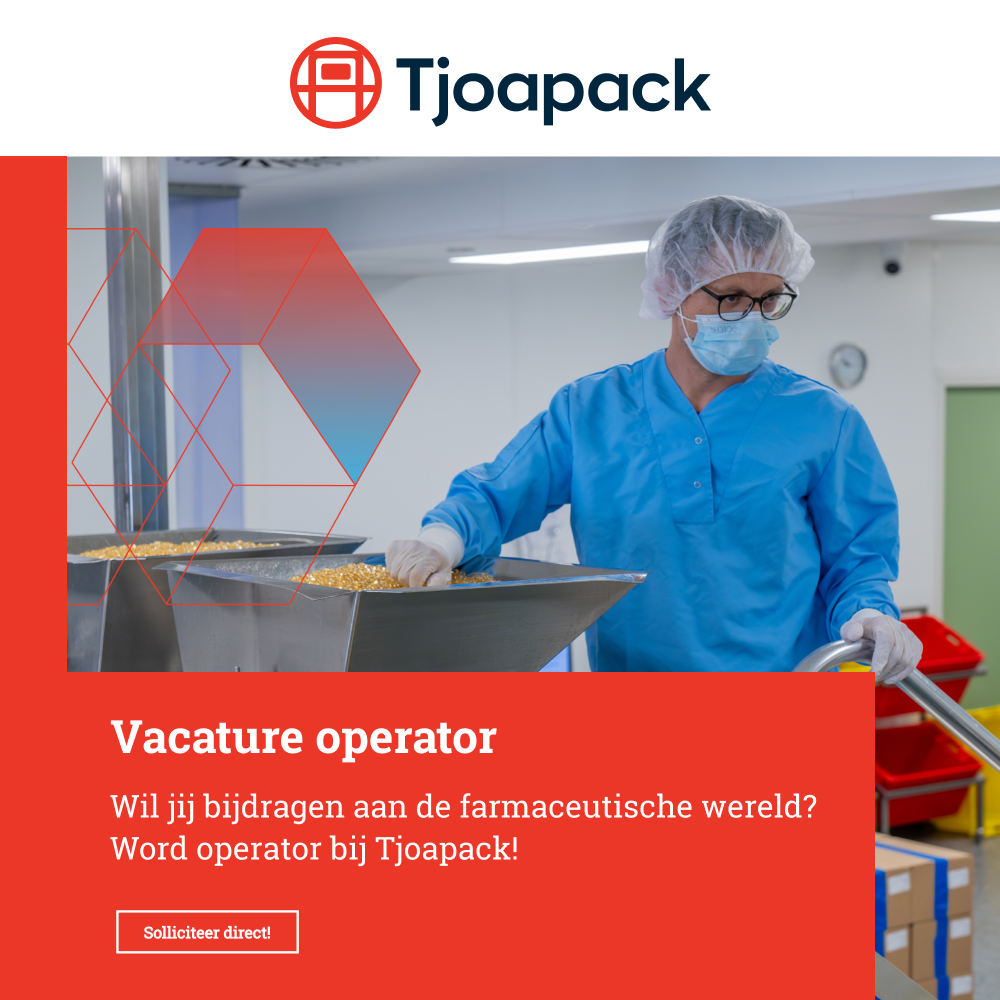 Tjoapack

Vacature operator

Wil jij bijdragen aan de farmaceutische wereld? Word operator bij Tjoapack!

Solliciteer direct!